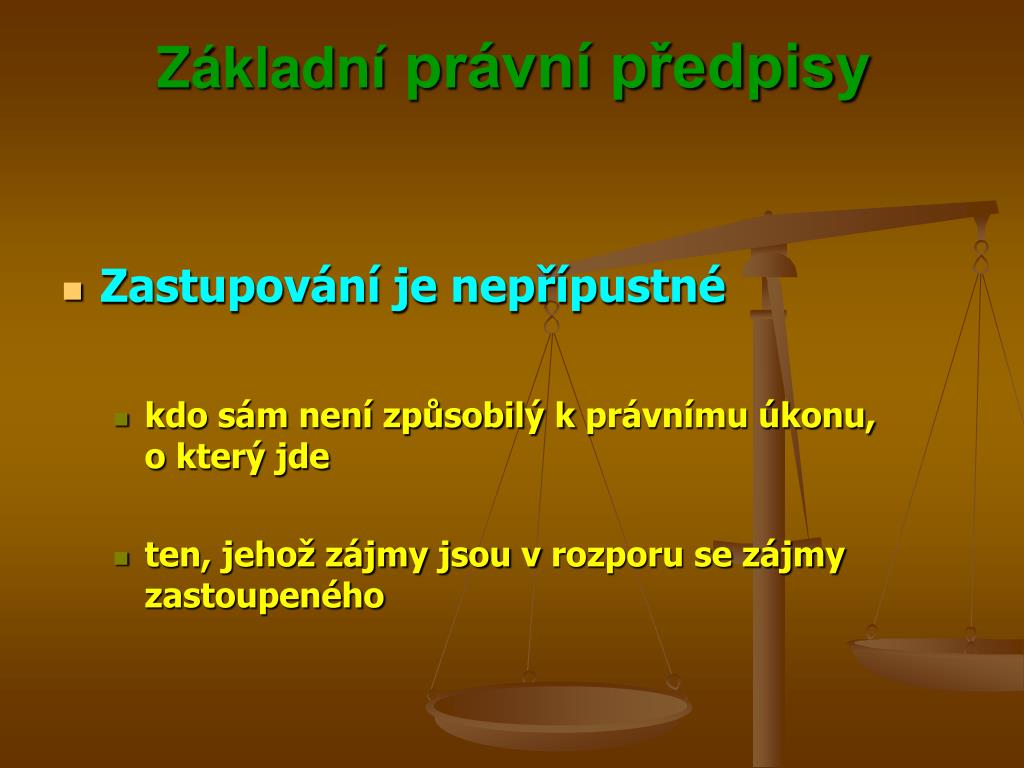 Základní právní předpisy

Zastupování je nepřípustné

kdo sám není způsobilý k právnímu úkonu, o který jde

ten, jehož zájmy jsou v rozporu se zájmy zastoupeného